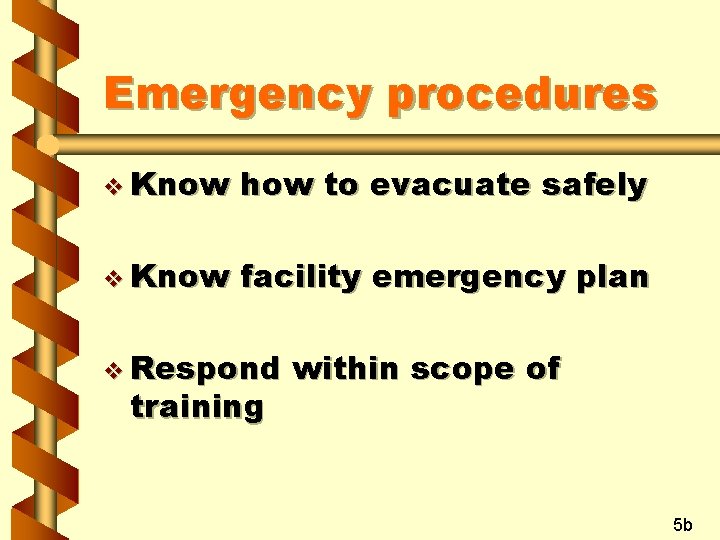 Emergency procedures

❖ Know how to evacuate safely

❖ Know facility emergency plan

❖ Respond within scope of training

5b